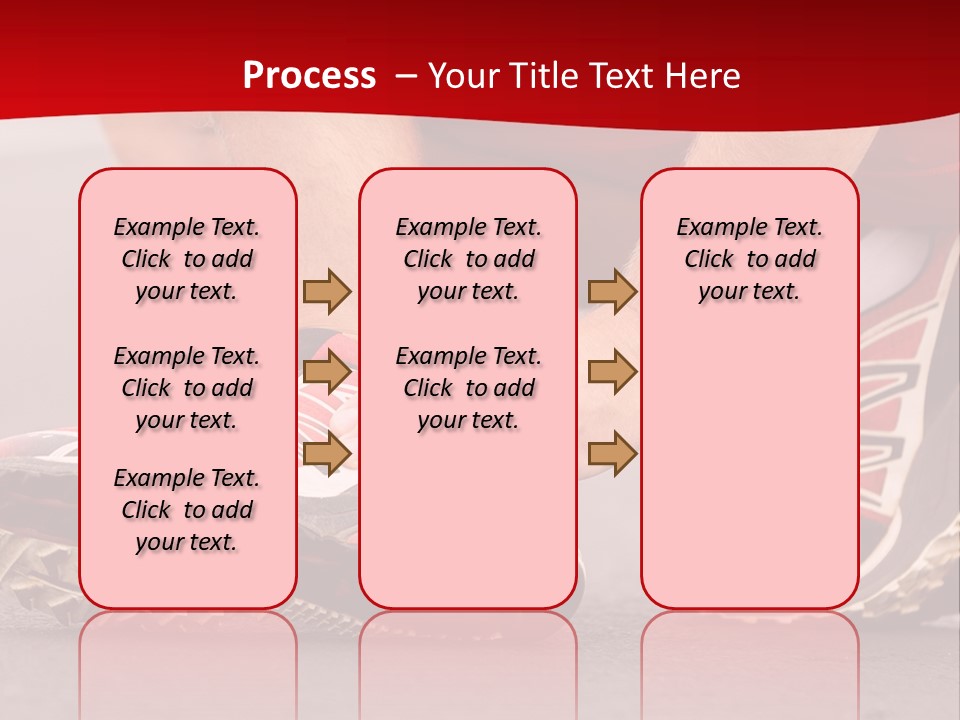 Process – Your Title Text Here

Example Text. Click to add your text.

Example Text. Click to add your text.

Example Text. Click to add your text.

Example Text. Click to add your text.

Example Text. Click to add your text.

Example Text. Click to add your text.